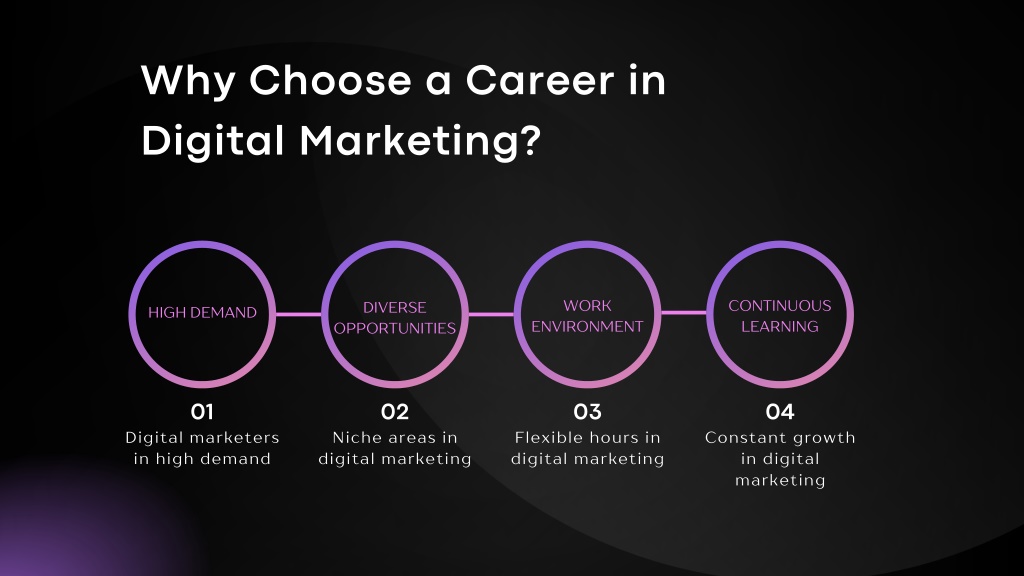 Why Choose a Career in Digital Marketing?

HIGH DEMAND

DIVERSE OPPORTUNITIES

WORK ENVIRONMENT

CONTINUOUS LEARNING

01
Digital marketers in high demand

02
Niche areas in digital marketing

03
Flexible hours in digital marketing

04
Constant growth in digital marketing